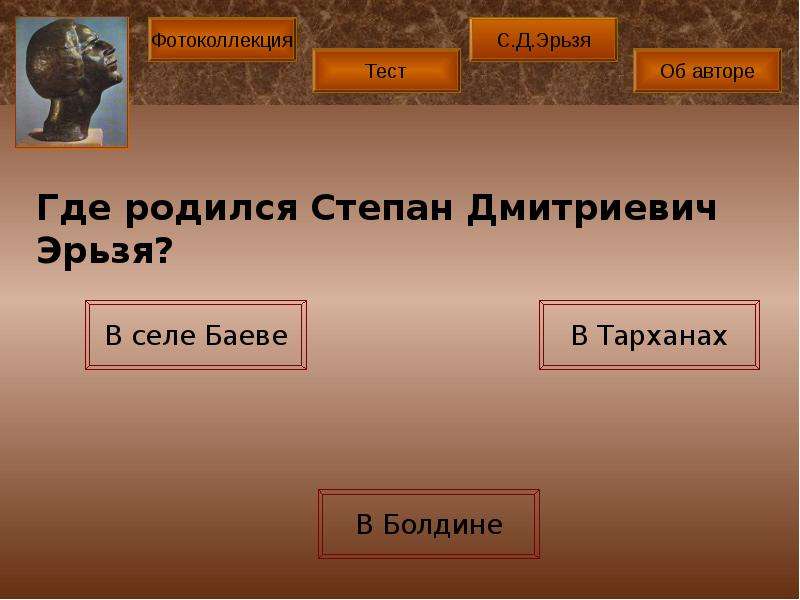 Фотоколлекция

Тест

С.Д.Эрьзя

Об авторе

Где родился Степан Дмитриевич Эрьзя?

В селе Баеве

В Тарханах

В Болдине